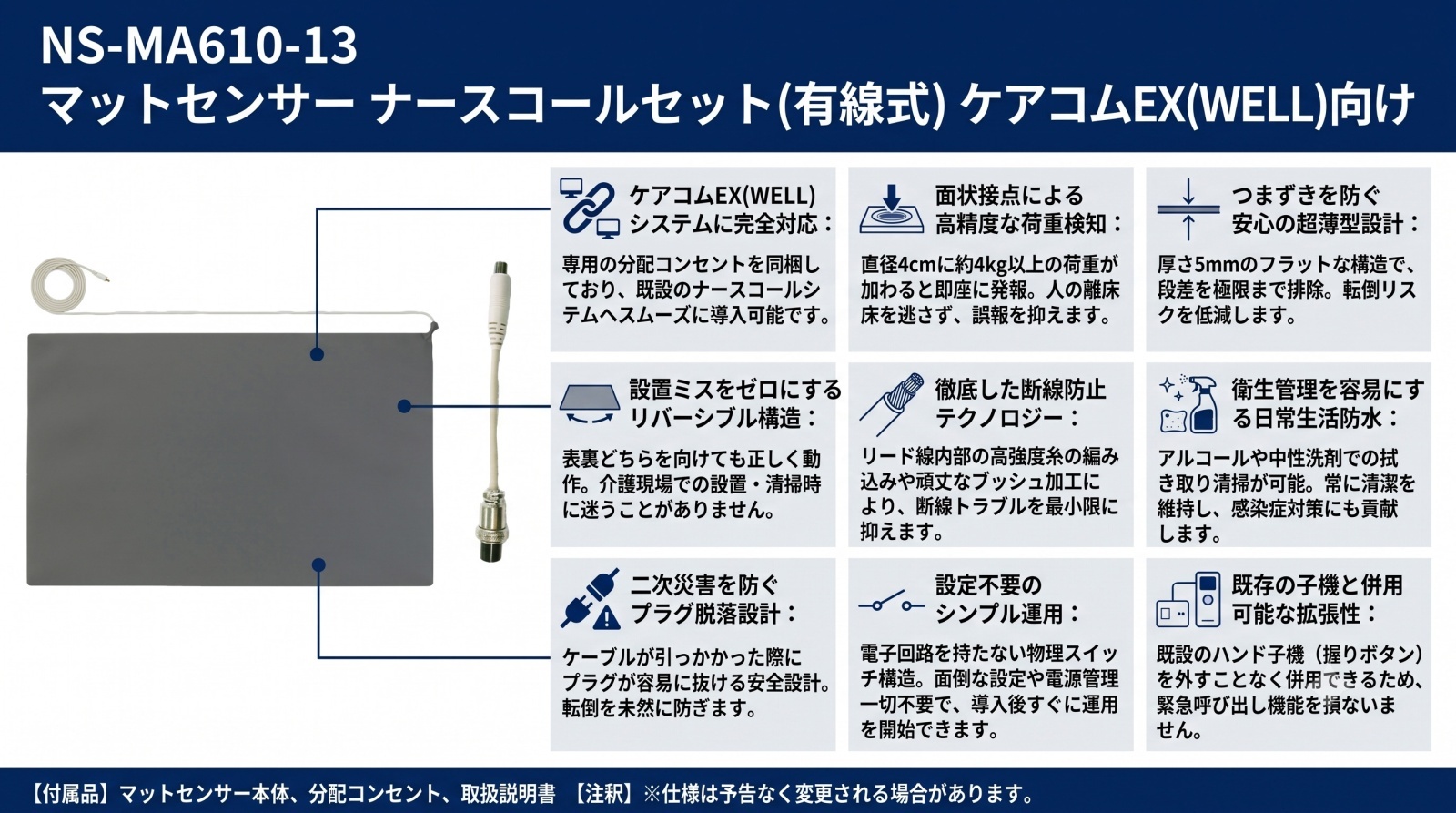 NS-MA610-13
マットセンサー ナースコールセット(有線式) ケアコムEX(WELL)向け

ケアコムEX(WELL)システムに完全対応：

専用の分配コンセントを同梱しており、既設のナースコールシステムへスムーズに導入可能です。

面状接点による高精度な荷重検知：

直径4cmに約4kg以上の荷重が加わると即座に発報。人の離床を逃さず、誤報を抑えます。

つまずきを防ぐ安心の超薄型設計：

厚さ5mmのフラットな構造で、段差を極限まで排除。転倒リスクを低減します。

設置ミスをゼロにするリバーシブル構造：

表裏どちらを向けても正しく動作。介護現場での設置・清掃時に迷うことがありません。

徹底した断線防止テクノロジー：

リード線内部の高強度糸の編み込みや頑丈なブッシュ加工により、断線トラブルを最小限に抑えます。

衛生管理を容易にする日常生活防水：

アルコールや中性洗剤での拭き取り清掃が可能。常に清潔を維持し、感染症対策にも貢献します。

二次災害を防ぐプラグ脱落設計：

ケーブルが引っかかった際にプラグが容易に抜ける安全設計。転倒を未然に防ぎます。

設定不要のシンプル運用：

電子回路を持たない物理スイッチ構造。面倒な設定や電源管理一切不要で、導入後すぐに運用を開始できます。

既存の子機と併用可能な拡張性：

既設のハンド子機（握りボタン）を外すことなく併用できるため、緊急呼び出し機能を損ないません。

【付属品】マットセンサー本体、分配コンセント、取扱説明書 【注釈】※仕様は予告なく変更される場合があります。